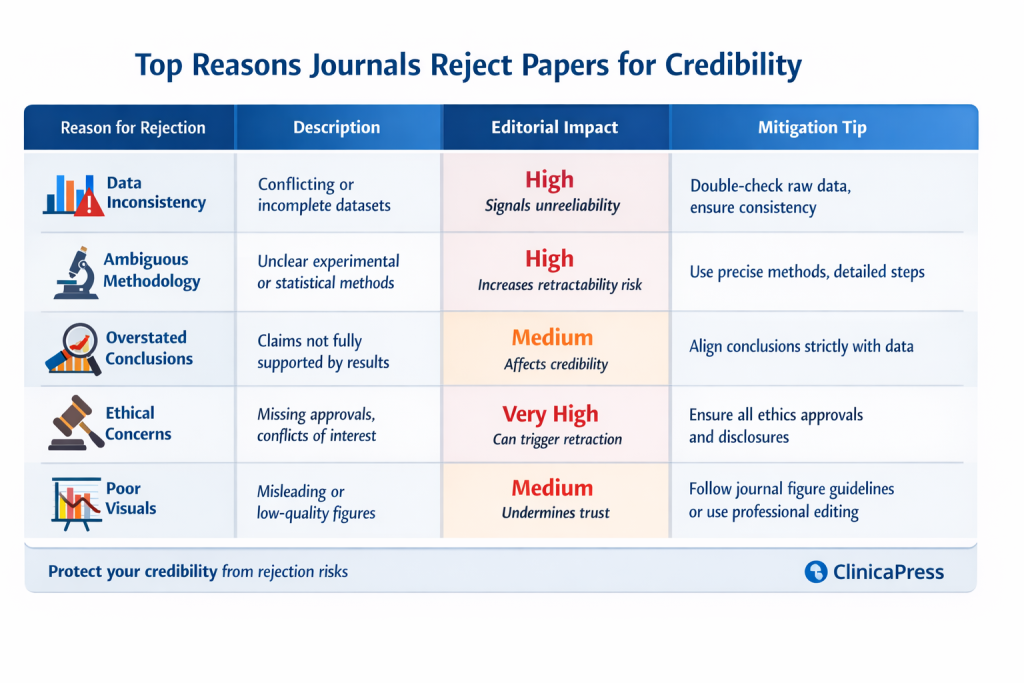 Top Reasons Journals Reject Papers for Credibility

| Reason for Rejection | Description | Editorial Impact | Mitigation Tip |
|---|---|---|---|
| Data Inconsistency | Conflicting or incomplete datasets | High Signals unreeliability | Double-check raw data, ensure consistency |
| Ambiguous Methodology | Unclear experimental or statistical methods | High Increases retractability risk | Use precise methods, detailed steps |
| Overstated Conclusions | Claims not fully supported by results | Medium Affects credibility | Align conclusions strictly with data |
| Ethical Concerns | Missing approvals, conflicts of interest | Very High Can trigger retraction | Ensure all ethics approvals and disclosures |
| Poor Visuals | Misleading or low-quality figures | Medium Undermines trust | Follow journal figure guidelines or use professional editing |

Protect your credibility from rejection risks

ClinicaPress